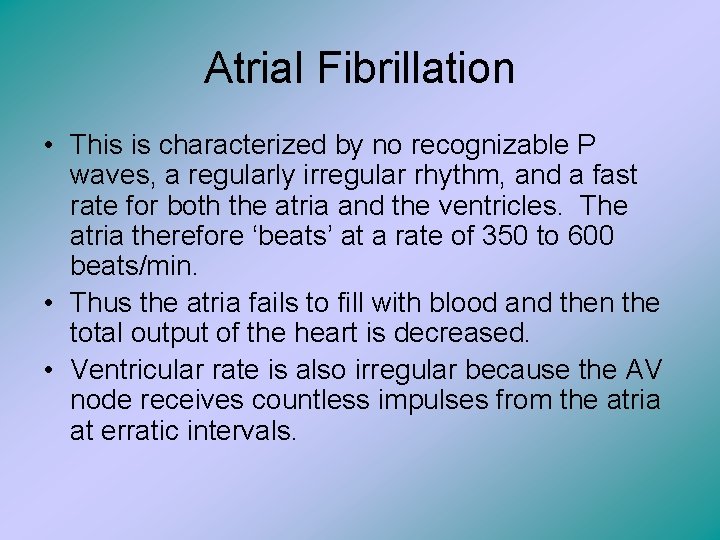 Atrial Fibrillation

• This is characterized by no recognizable P waves, a regularly irregular rhythm, and a fast rate for both the atria and the ventricles. The atria therefore ‘beats’ at a rate of 350 to 600 beats/min.

• Thus the atria fails to fill with blood and then the total output of the heart is decreased.

• Ventricular rate is also irregular because the AV node receives countless impulses from the atria at erratic intervals.